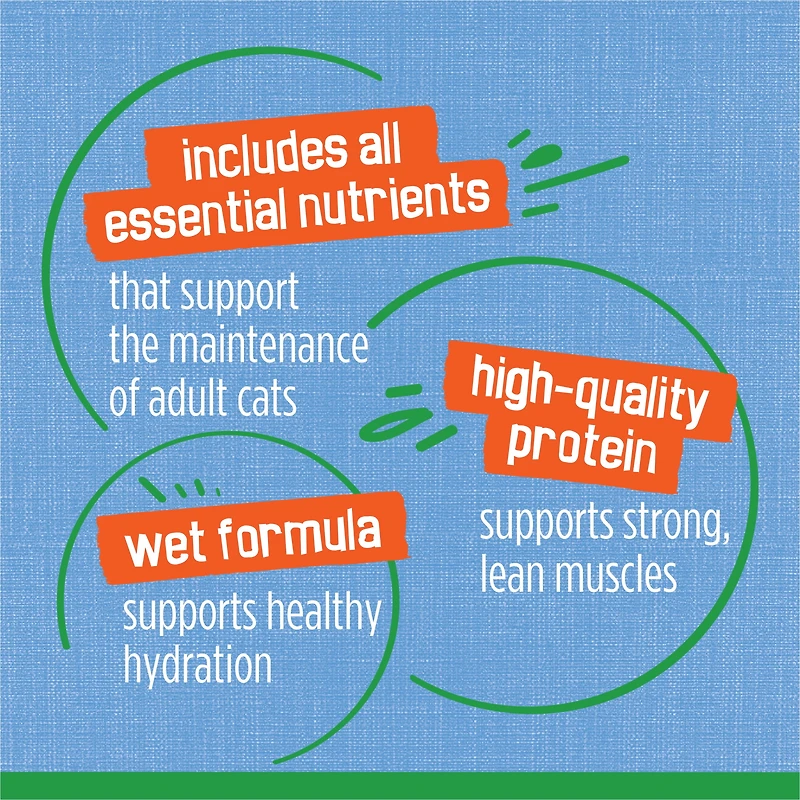 includes all essential nutrients

that support the maintenance of adult cats

high-quality protein

supports strong, lean muscles

wet formula

supports healthy hydration